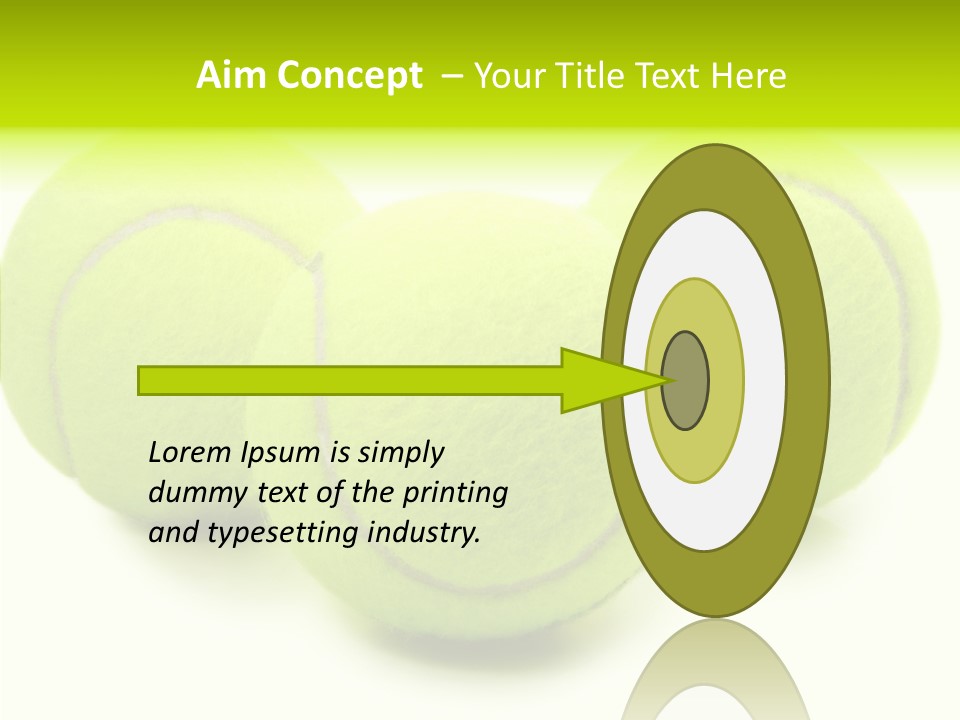 Aim Concept – Your Title Text Here

Lorem Ipsum is simply dummy text of the printing and typesetting industry.